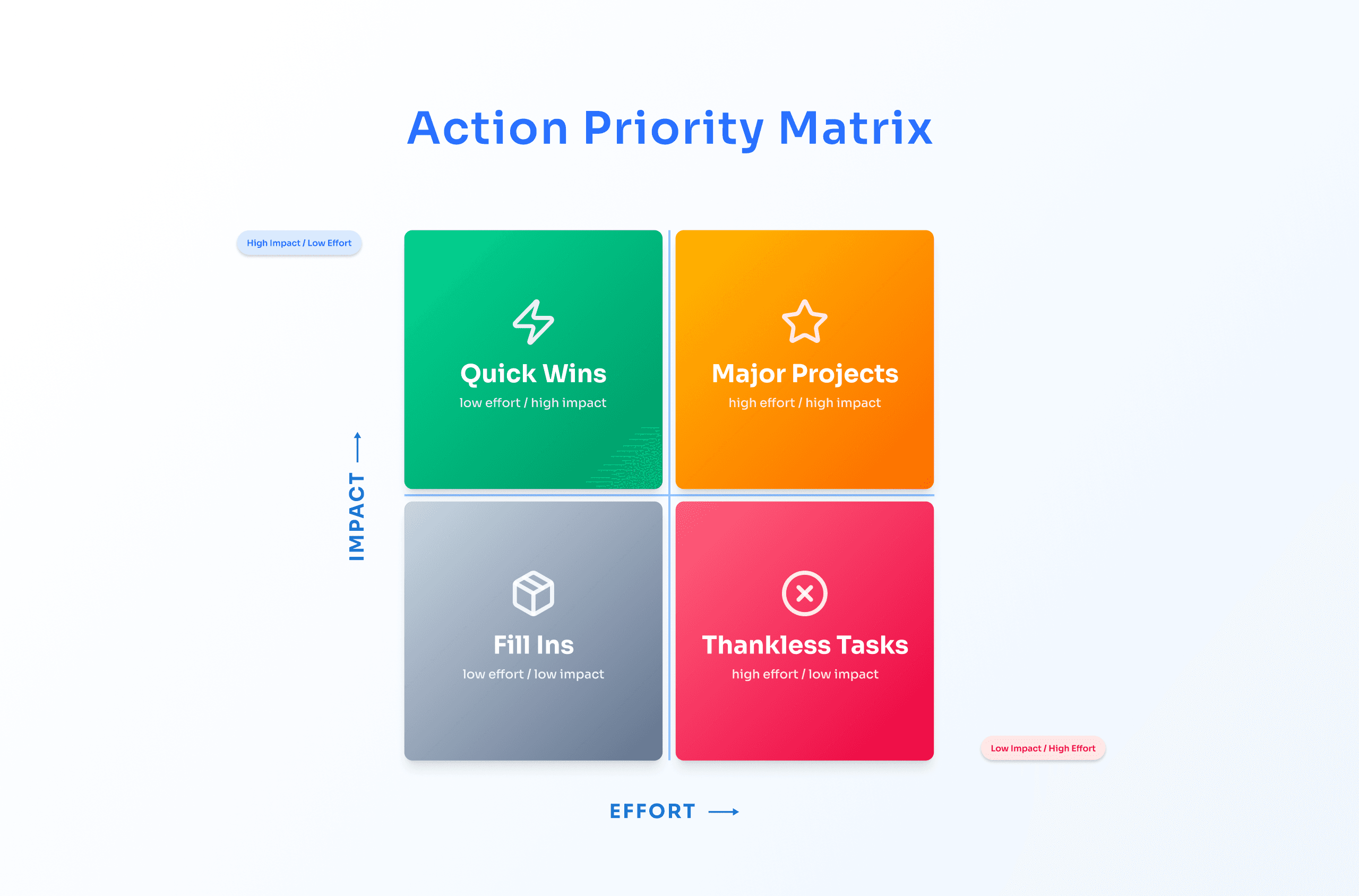 Action Priority Matrix

High Impact / Low Effort

Quick Wins
low effort / high impact

Major Projects
high effort / high impact

IMPACT

Fill Ins
low effort / low impact

Thankless Tasks
high effort / low impact

Low Impact / High Effort

EFFORT